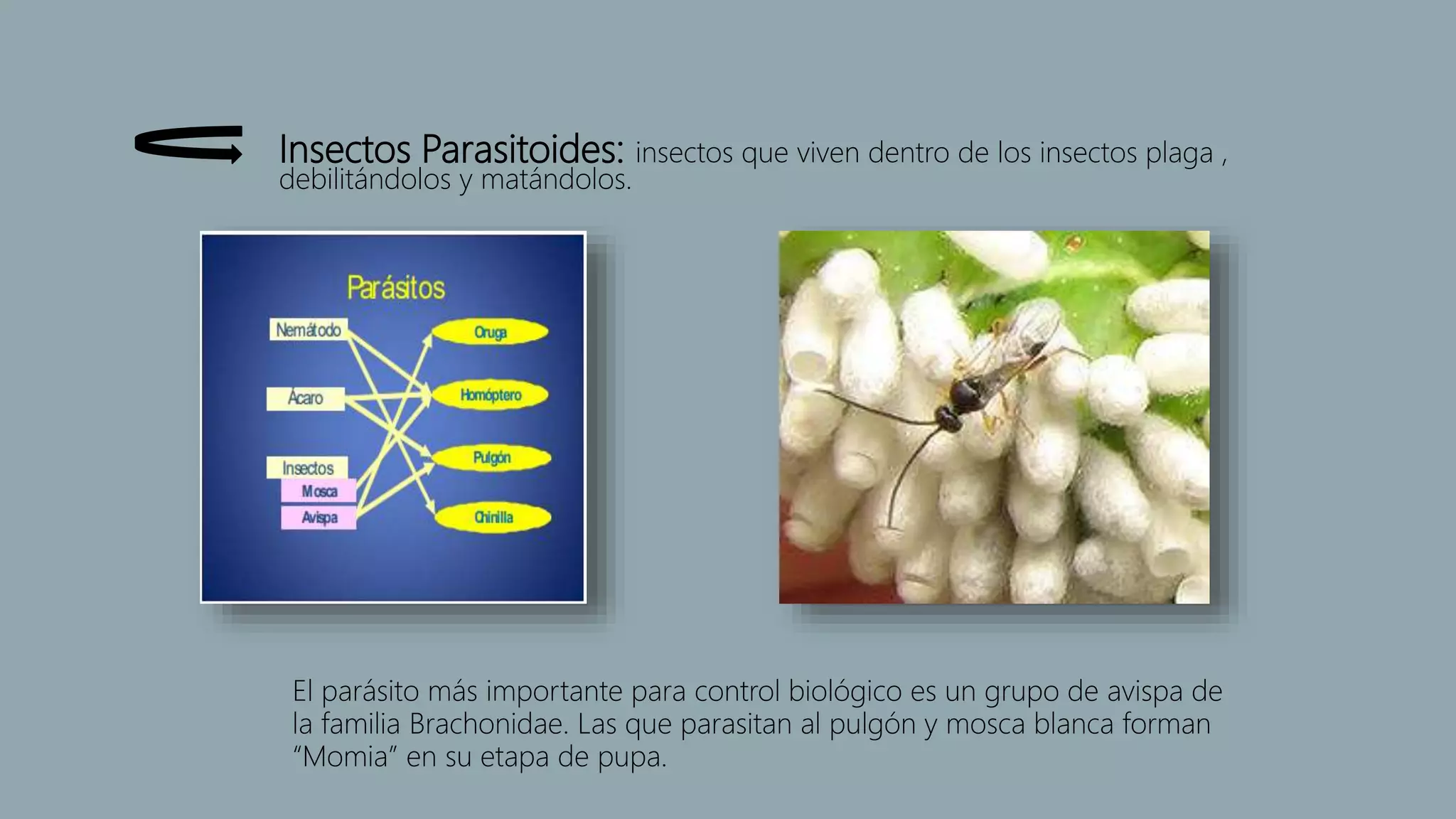 Insectos Parasitoides: insectos que viven dentro de los insectos plaga , debilitándolos y matándolos.

Parásitos

Nemátodo

Ácaro

Insectos

Mosca

Avispa

Oruga

Homóptero

Pulgón

Chinilla

El parásito más importante para control biológico es un grupo de avispa de la familia Brachonidae. Las que parasitan al pulgón y mosca blanca forman "Momia" en su etapa de pupa.